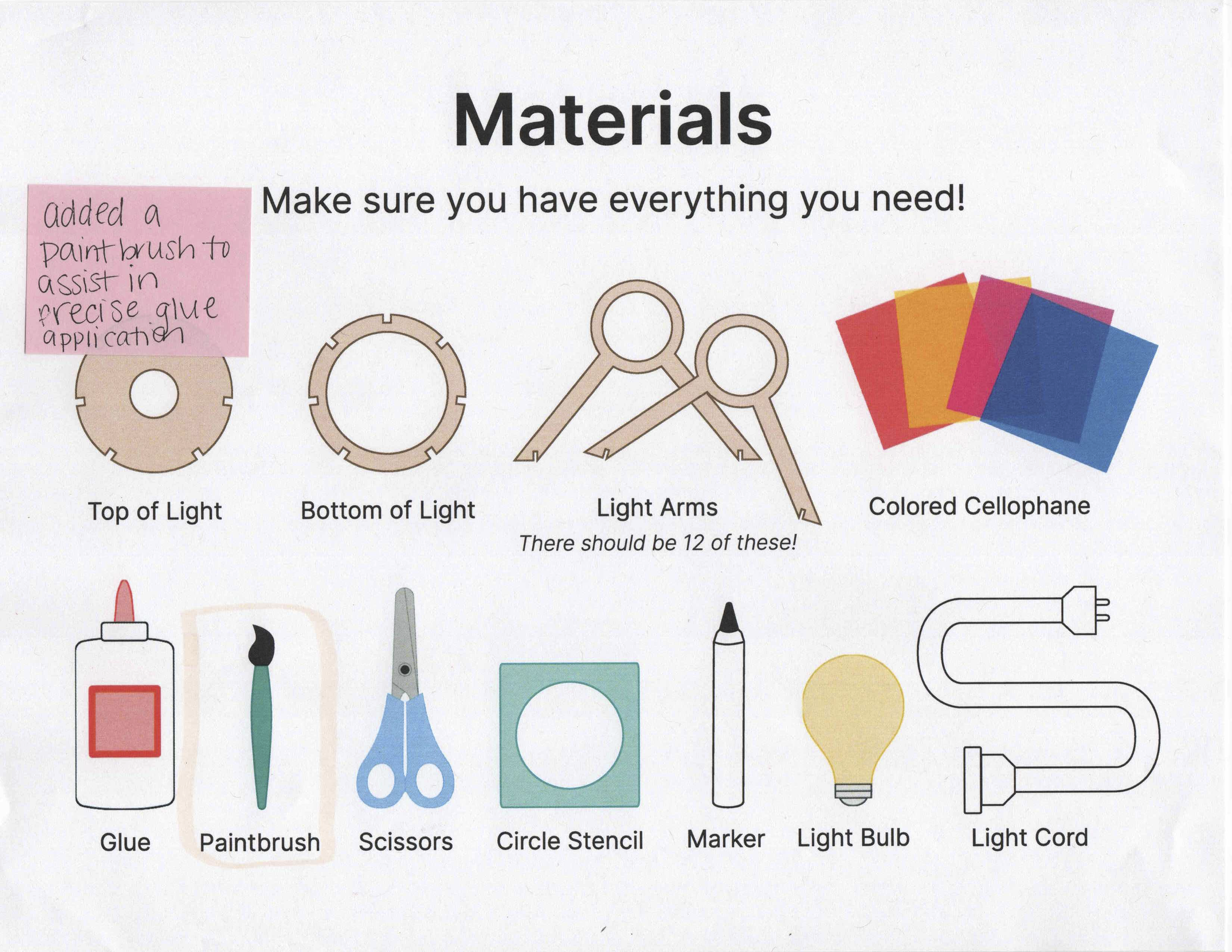 Materials

added a paint brush to assist in precise glue application

Make sure you have everything you need!

Top of Light

Bottom of Light

Light Arms
There should be 12 of these!

Colored Cellophane

Glue

Paintbrush

Scissors

Circle Stencil

Marker

Light Bulb

Light Cord